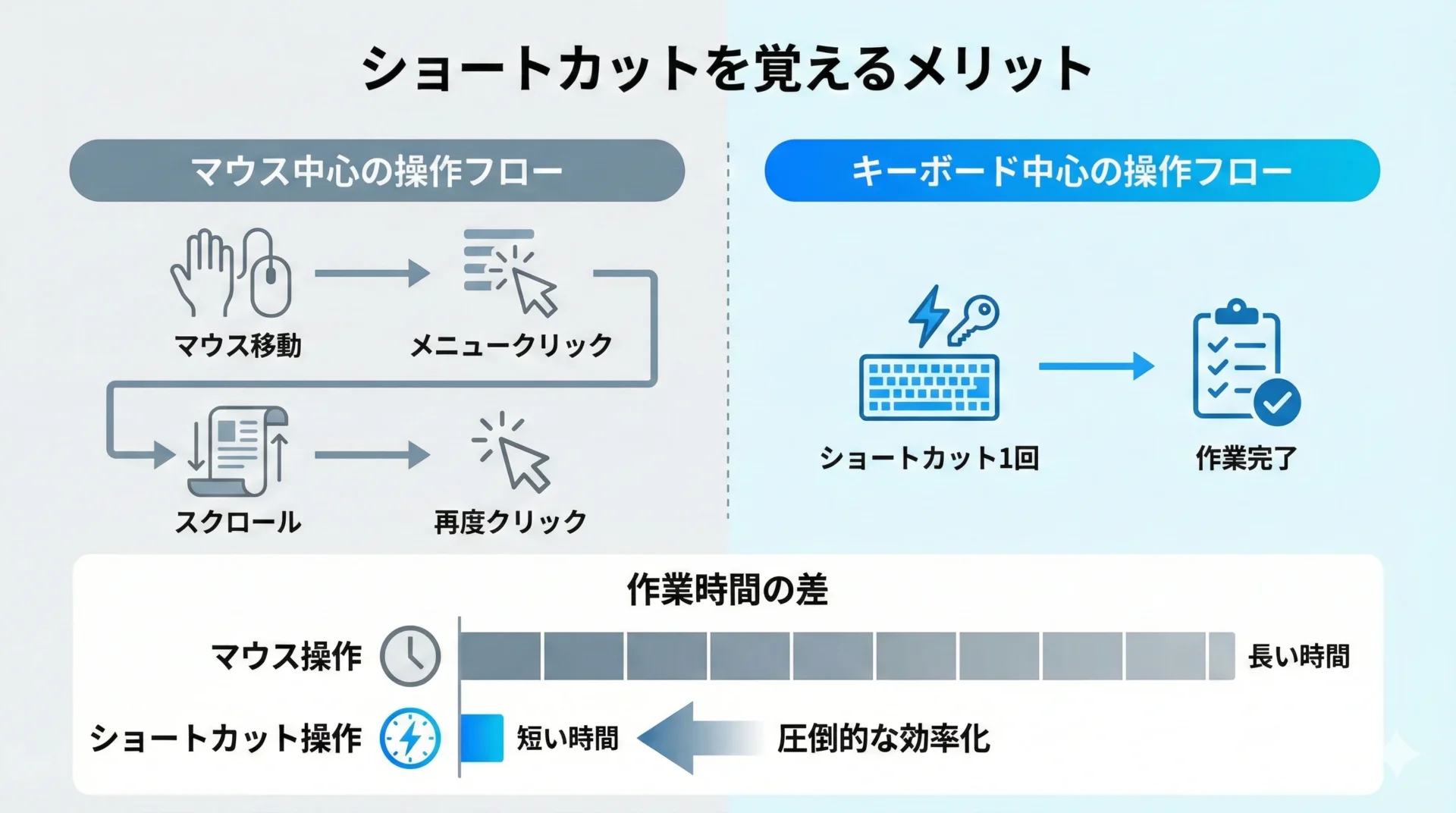 ショートカットを覚えるメリット

マウス中心の操作フロー

マウス移動

メニュークリック

スクロール

再度クリック

キーボード中心の操作フロー

ショートカット1回

作業完了

作業時間の差

マウス操作

長い時間

ショートカット操作

短い時間

圧倒的な効率化